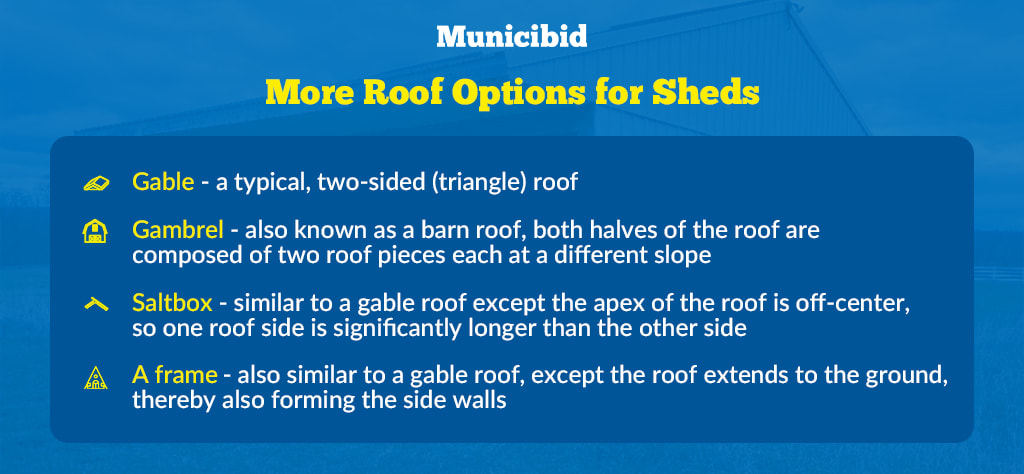 Municibid

More Roof Options for Sheds

Gable - a typical, two-sided (triangle) roof

Gambrel - also known as a barn roof, both halves of the roof are composed of two roof pieces each at a different slope

Saltbox - similar to a gable roof except the apex of the roof is off-center, so one roof side is significantly longer than the other side

A frame - also similar to a gable roof, except the roof extends to the ground, thereby also forming the side walls